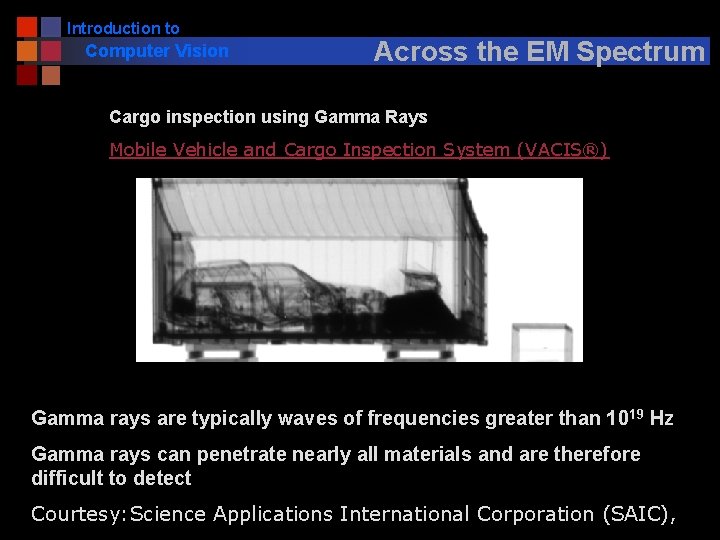 Introduction to
Computer Vision

Across the EM Spectrum

Cargo inspection using Gamma Rays

Mobile Vehicle and Cargo Inspection System (VACIS®)

Gamma rays are typically waves of frequencies greater than $10^{19}$ Hz

Gamma rays can penetrate nearly all materials and are therefore difficult to detect

Courtesy: Science Applications International Corporation (SAIC),